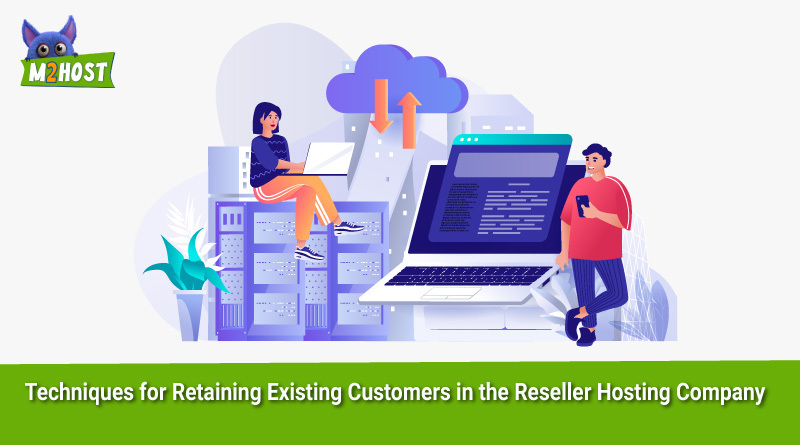 M2HOST

Techniques for Retaining Existing Customers in the Reseller Hosting Company